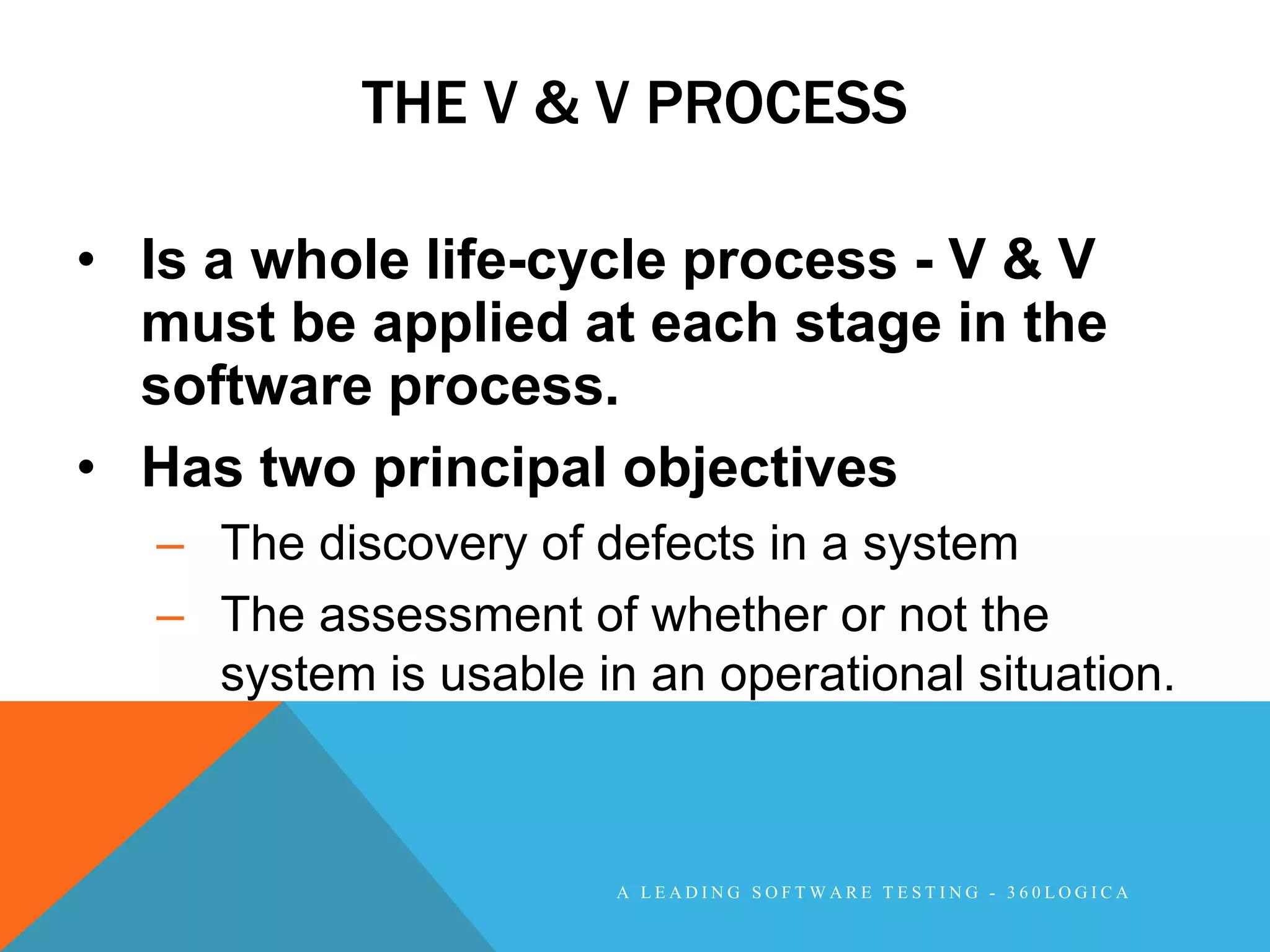 THE V & V PROCESS

• Is a whole life-cycle process - V & V must be applied at each stage in the software process.
• Has two principal objectives
– The discovery of defects in a system
– The assessment of whether or not the system is usable in an operational situation.

A LEADING SOFTWARE TESTING - 360LOGICA